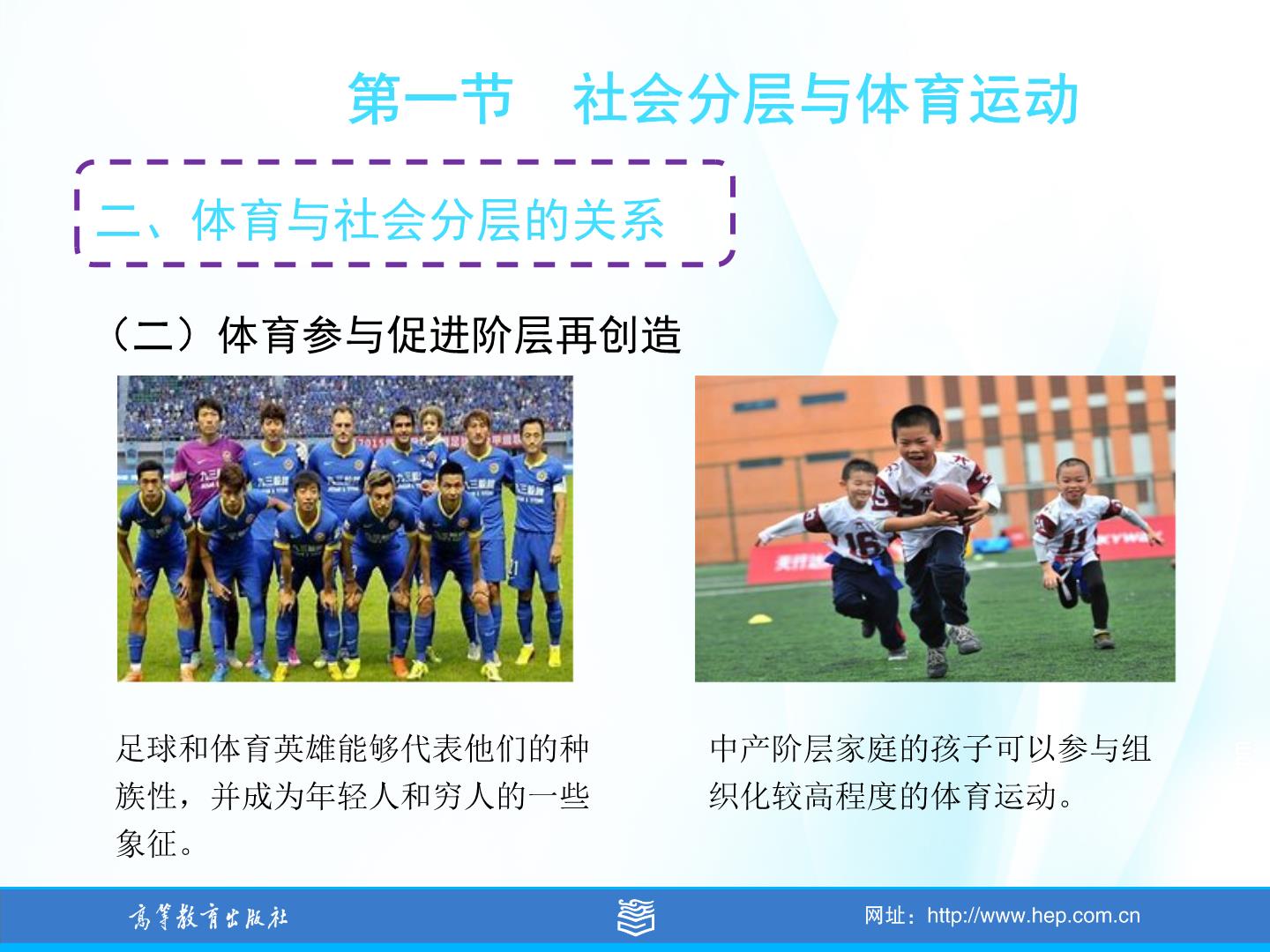 第一节　社会分层与体育运动

二、体育与社会分层的关系

（二）体育参与促进阶层再创造

足球和体育英雄能够代表他们的种族性，并成为年轻人和穷人的一些象征。

中产阶层家庭的孩子可以参与组织化较高程度的体育运动。

高等教育出版社

网址：http://www.hep.com.cn